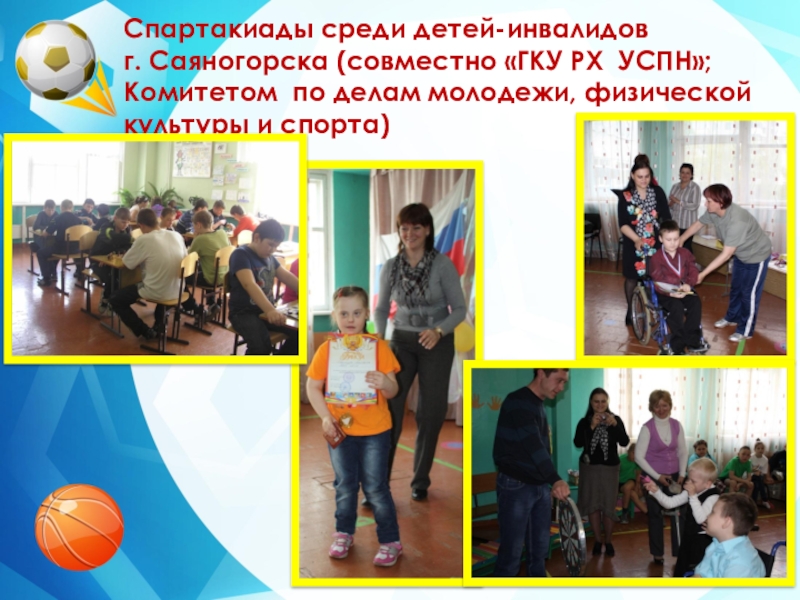 Спартакиады среди детей-инвалидов г. Саяногорска (совместно «ГКУ РХ УСПН»; Комитетом по делам молодежи, физической культуры и спорта)